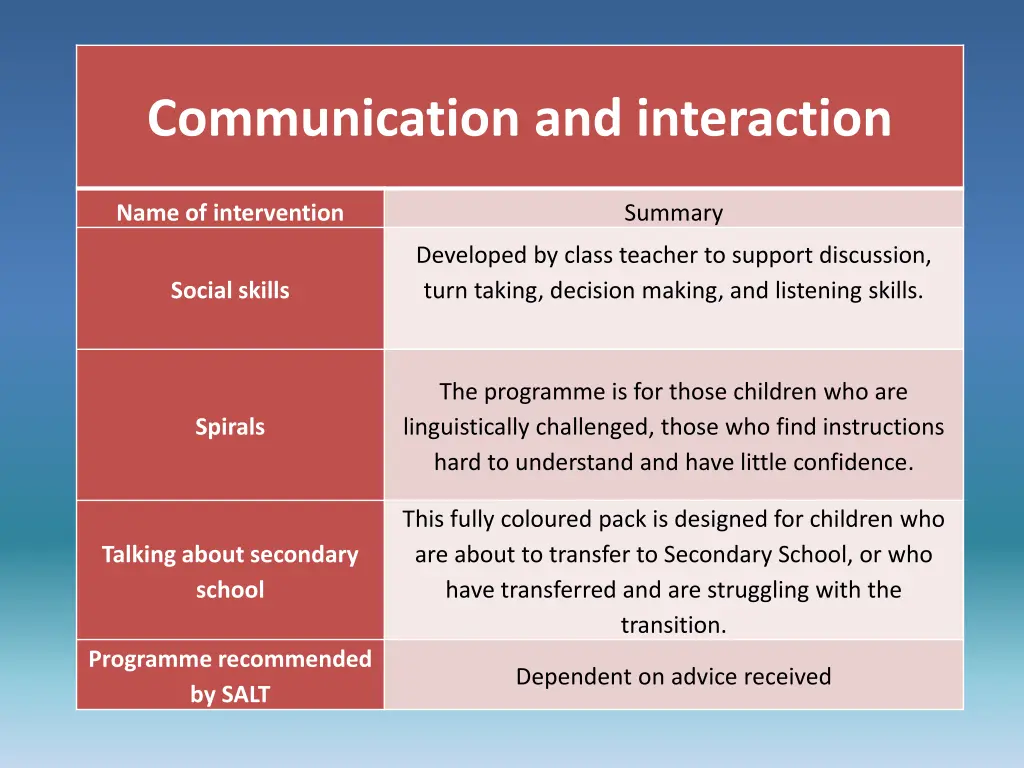 Communication and interaction

| Name of intervention | Summary |
|---|---|
| Social skills | Developed by class teacher to support discussion, turn taking, decision making, and listening skills. |
| Spirals | The programme is for those children who are linguistically challenged, those who find instructions hard to understand and have little confidence. |
| Talking about secondary school | This fully coloured pack is designed for children who are about to transfer to Secondary School, or who have transferred and are struggling with the transition. |
| Programme recommended by SALT | Dependent on advice received |